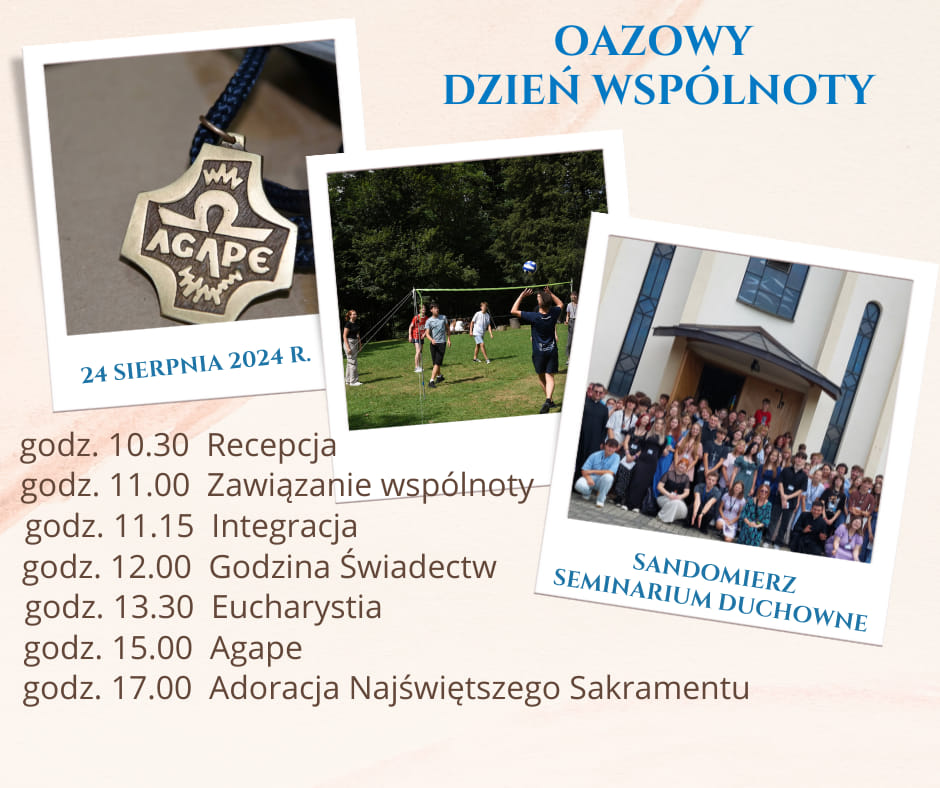 OAZOWY
DZIEŃ WSPÓLNOTY

AGAPE

24 SIERPNIA 2024 R.

SANDOMIERZ
SEMINARIUM DUCHOWNE

godz. 10.30 Recepcja
godz. 11.00 Zawiązanie wspólnoty
godz. 11.15 Integracja
godz. 12.00 Godzina Świadectw
godz. 13.30 Eucharystia
godz. 15.00 Agape
godz. 17.00 Adoracja Najświętszego Sakramentu